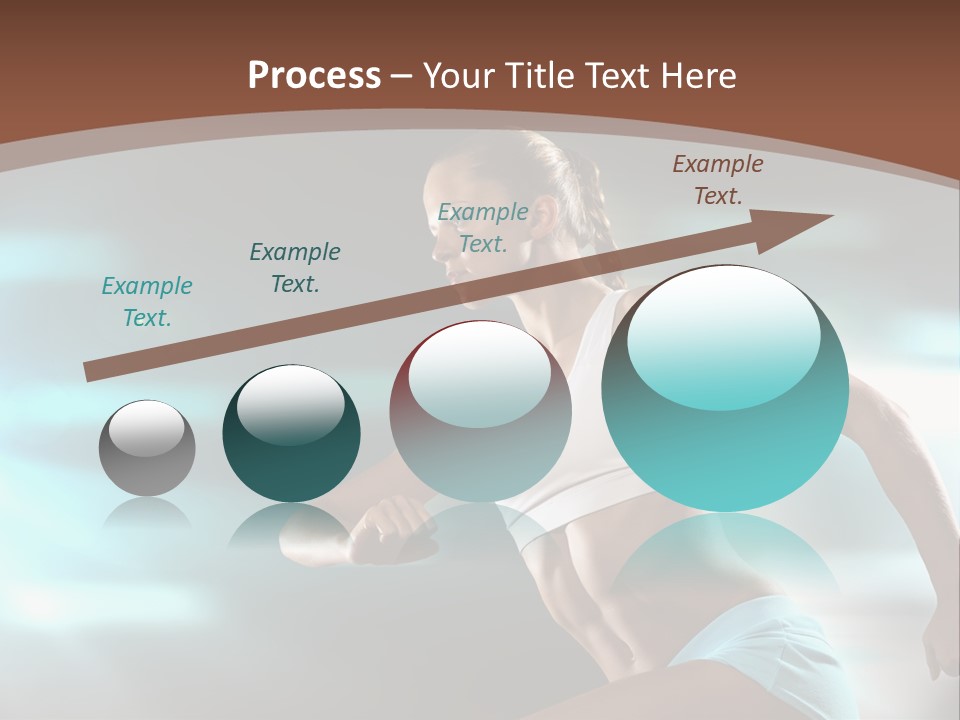 Process – Your Title Text Here

Example Text.

Example Text.

Example Text.

Example Text.